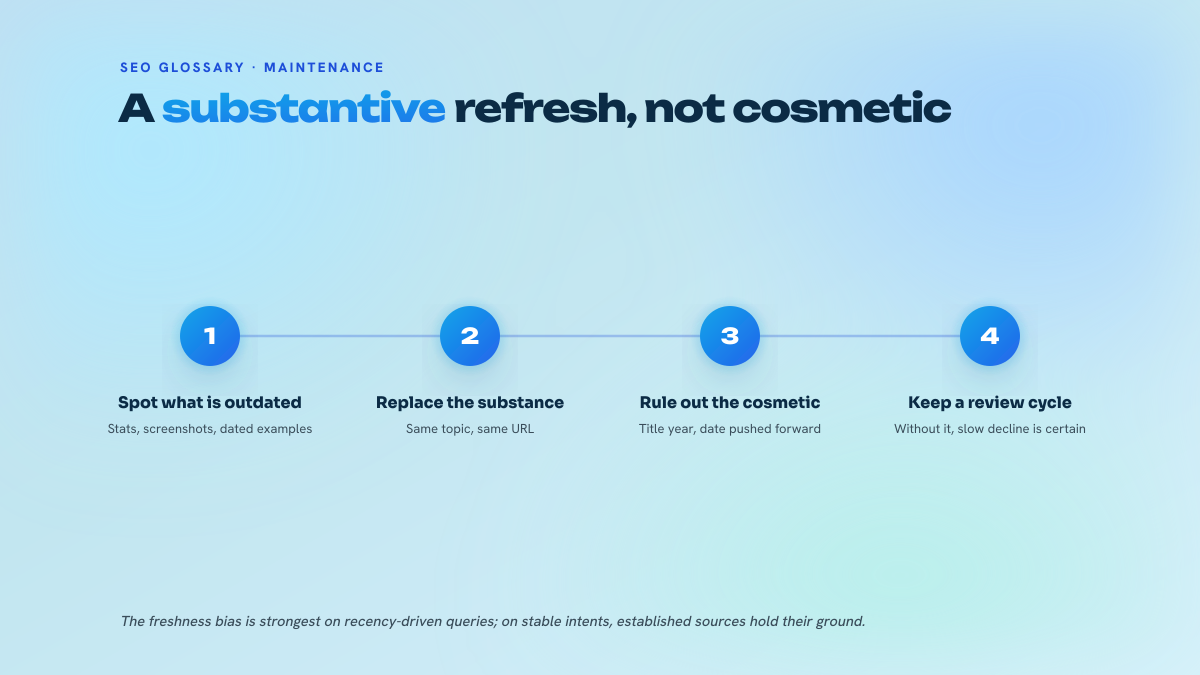 SEO GLOSSARY · MAINTENANCE

A substantive refresh, not cosmetic

1

Spot what is outdated

Stats, screenshots, dated examples

2

Replace the substance

Same topic, same URL

3

Rule out the cosmetic

Title year, date pushed forward

4

Keep a review cycle

Without it, slow decline is certain

The freshness bias is strongest on recency-driven queries; on stable intents, established sources hold their ground.